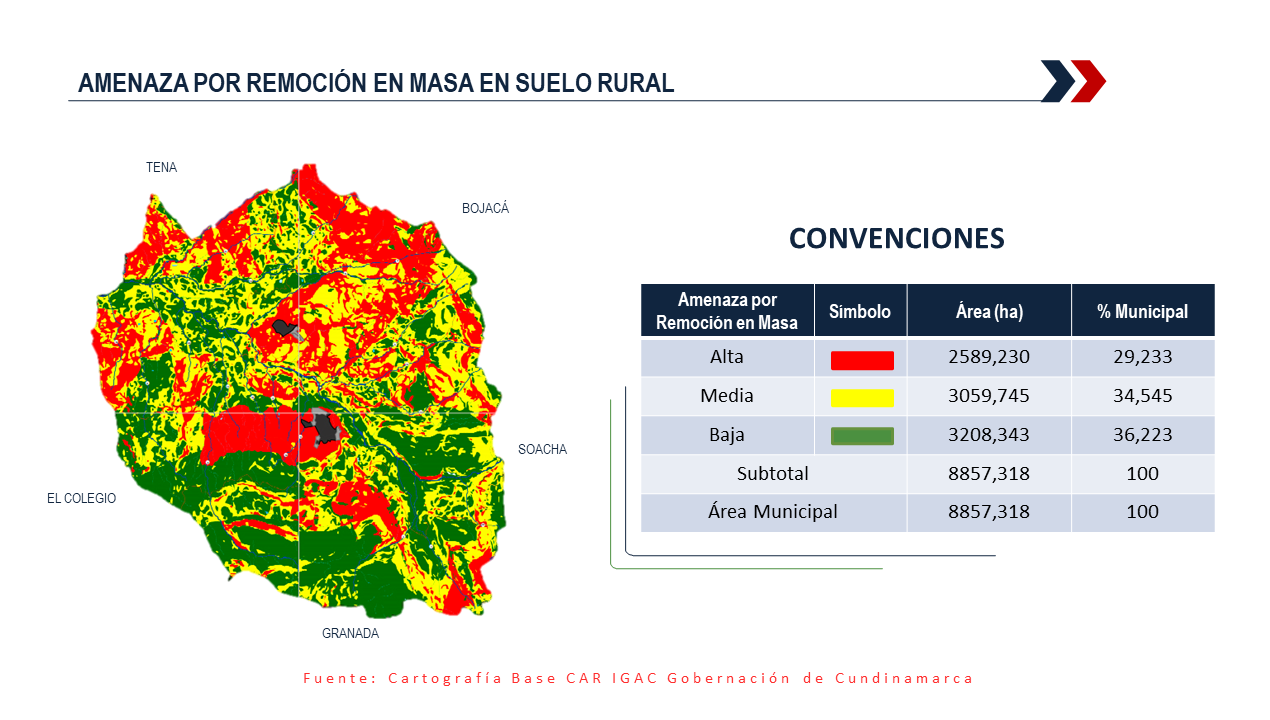 AMENAZA POR REMOCIÓN EN MASA EN SUELO RURAL

TENA

BOJACÁ

SOACHA

EL COLEGIO

GRANADA

CONVENCIONES

| Amenaza por Remoción en Masa | Símbolo | Área (ha) | % Municipal |
|---|---|---|---|
| Alta | | 2589,230 | 29,233 |
| Media | | 3059,745 | 34,545 |
| Baja | | 3208,343 | 36,223 |
| Subtotal | | 8857,318 | 100 |
| Área Municipal | | 8857,318 | 100 |

Fuente: Cartografía Base CAR IGAC Gobernación de Cundinamarca